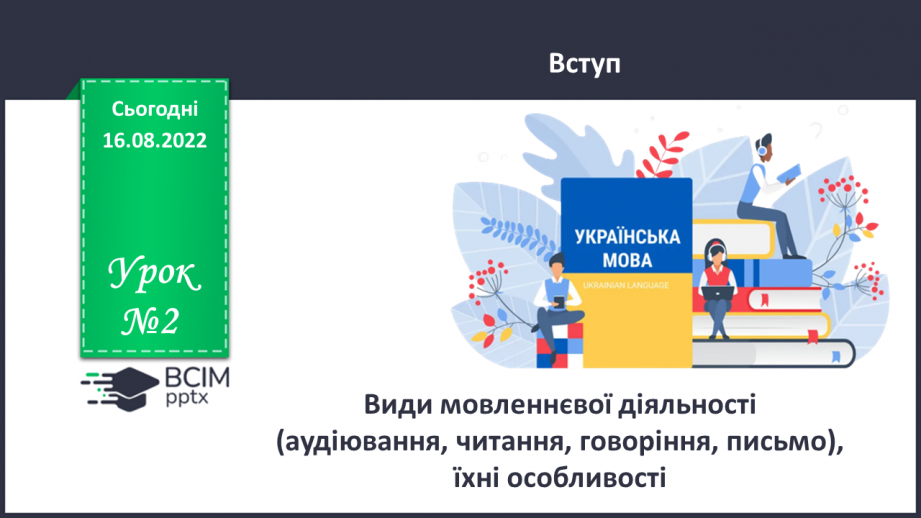 Вступ

Сьогодні
16.08.2022

Урок
№2

ВСІМ
pptx

УКРАЇНСЬКА
МОВА
UKRAINIAN LANGUAGE

Види мовленнєвої діяльності (аудіювання, читання, говоріння, письмо), їхні особливості